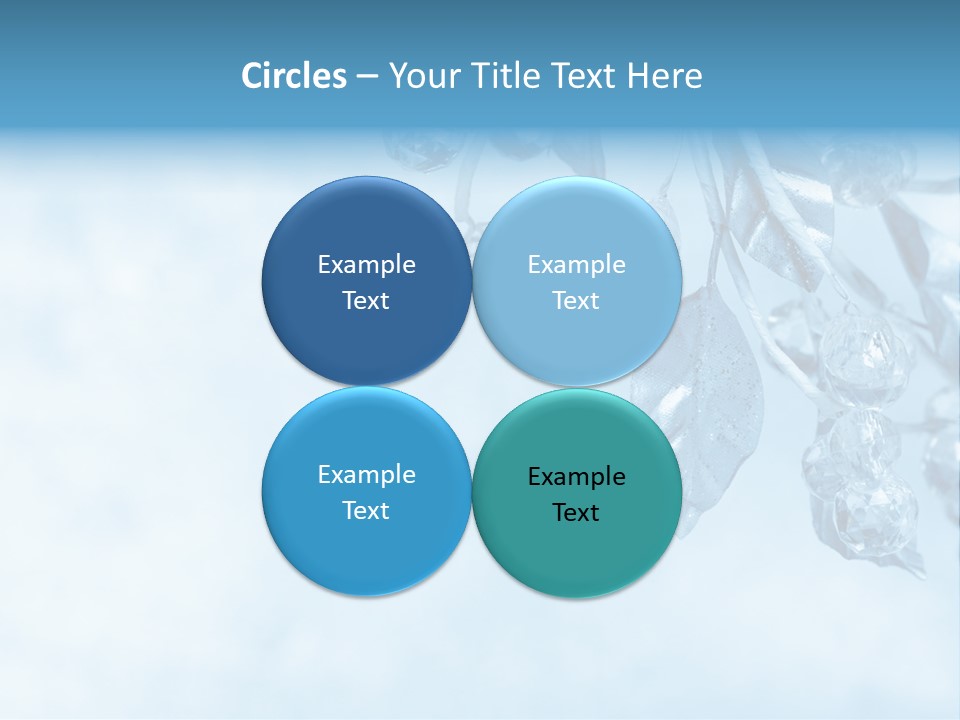 Circles – Your Title Text Here

Example Text

Example Text

Example Text

Example Text